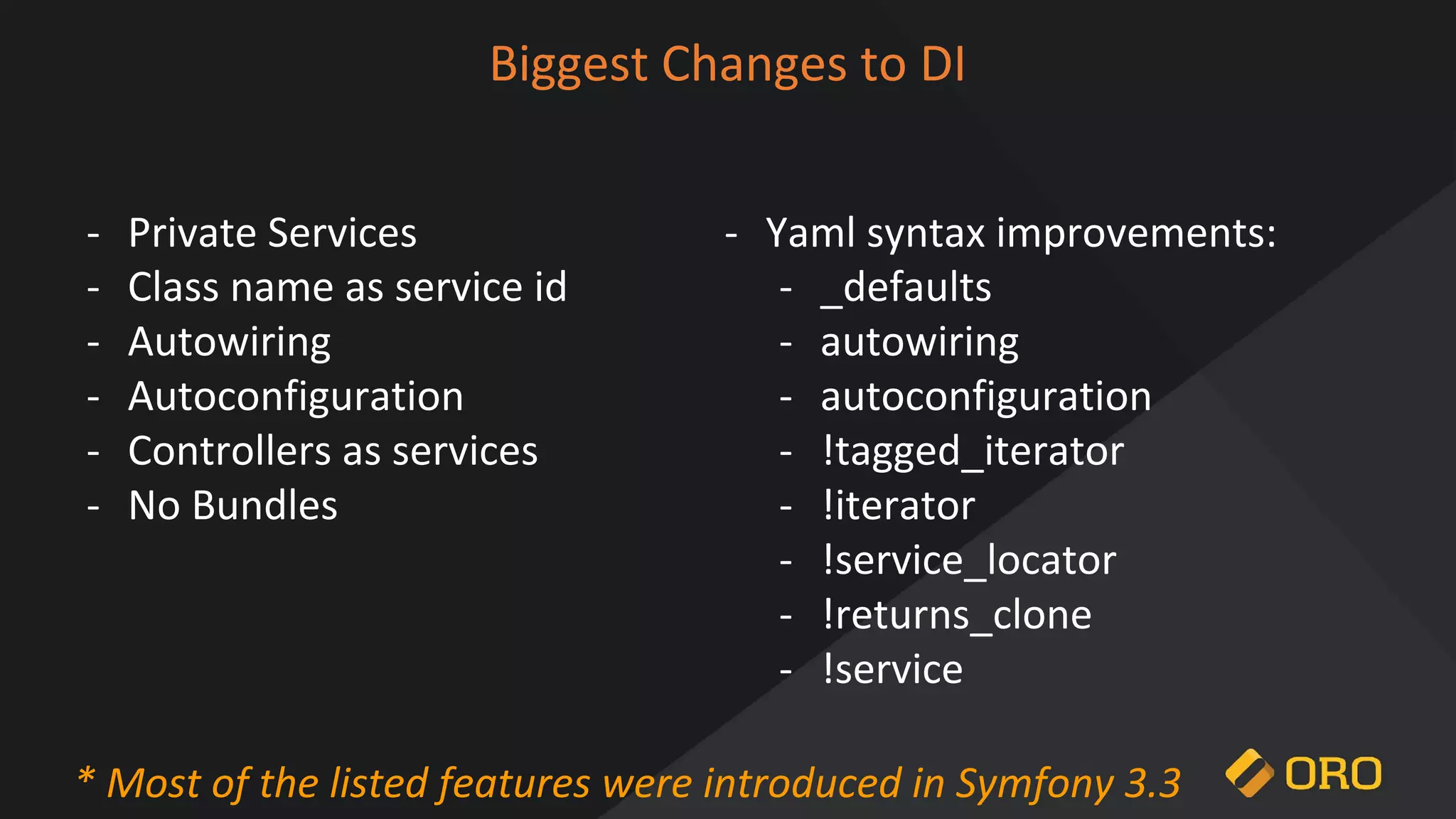 Biggest Changes to DI

- Private Services
- Class name as service id
- Autowiring
- Autoconfiguration
- Controllers as services
- No Bundles

- Yaml syntax improvements:
  - _defaults
  - autowiring
  - autoconfiguration
  - !tagged_iterator
  - !iterator
  - !service_locator
  - !returns_clone
  - !service

* Most of the listed features were introduced in Symfony 3.3

ORO